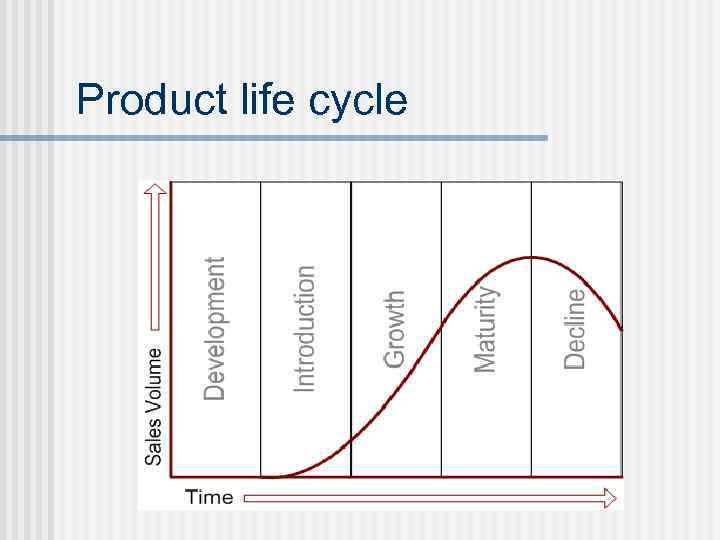 Product life cycle

Sales Volume

Development

Introduction

Growth

Maturity

Decline

Time